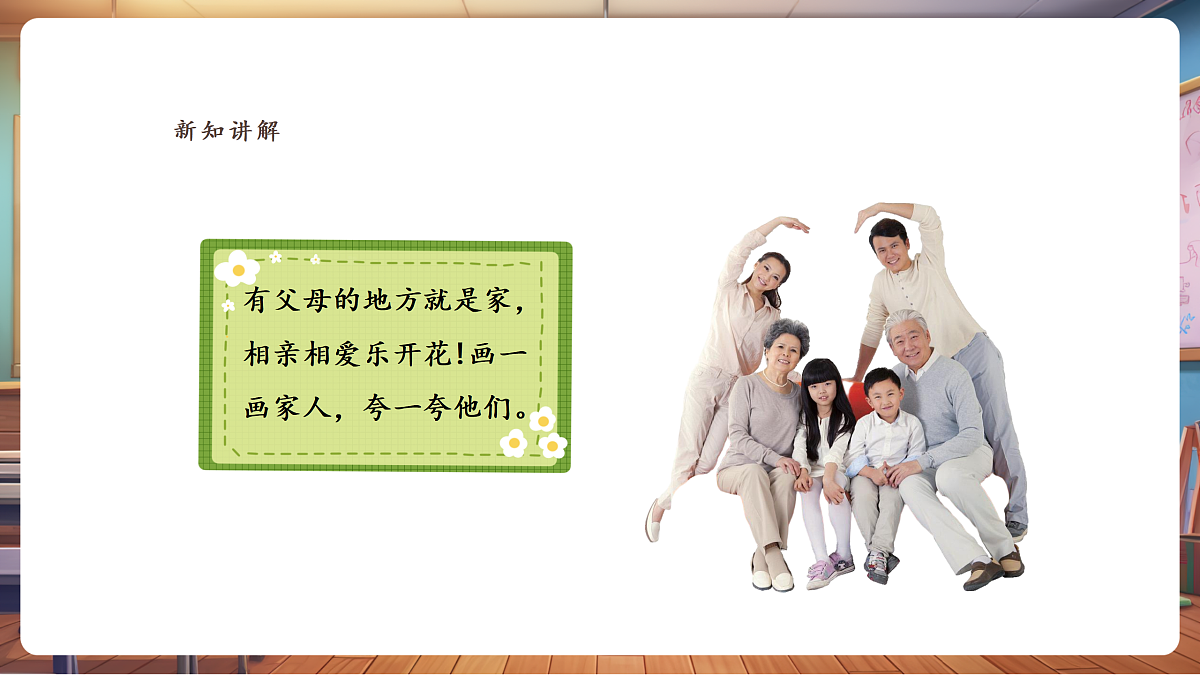 新知讲解

有父母的地方就是家，相亲相爱乐开花!画一画家人，夸一夸他们。